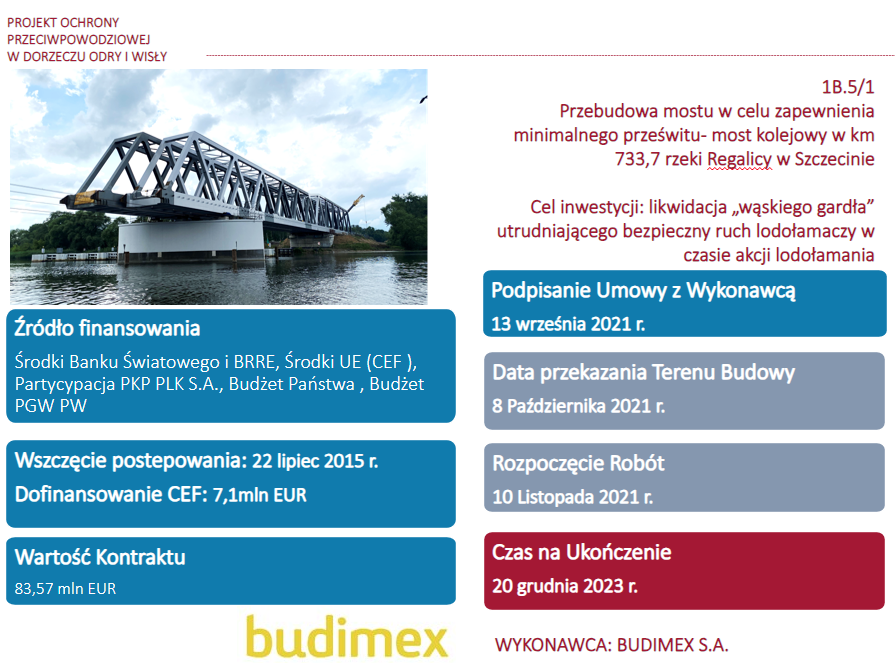 PROJEKT OCHRONY PRZECIWPOWODZIOWEJ W DORZECZU ODRY I WISŁY

1B.5/1
Przebudowa mostu w celu zapewnienia minimalnego prześwitu- most kolejowy w km 733,7 rzeki Regalicy w Szczecinie

Cel inwestycji: likwidacja „wąskiego gardła" utrudniającego bezpieczny ruch lodołamaczy w czasie akcji lodołamania

Źródło finansowania
Środki Banku Światowego i BRRE, Środki UE (CEF ), Partycypacja PKP PLK S.A., Budżet Państwa , Budżet PGW PW

Wszczęcie postepowania: 22 lipiec 2015 r.
Dofinansowanie CEF: 7,1mln EUR

Wartość Kontraktu
83,57 mln EUR

Podpisanie Umowy z Wykonawcą
13 września 2021 r.

Data przekazania Terenu Budowy
8 Października 2021 r.

Rozpoczęcie Robót
10 Listopada 2021 r.

Czas na Ukończenie
20 grudnia 2023 r.

budimex

WYKONAWCA: BUDIMEX S.A.